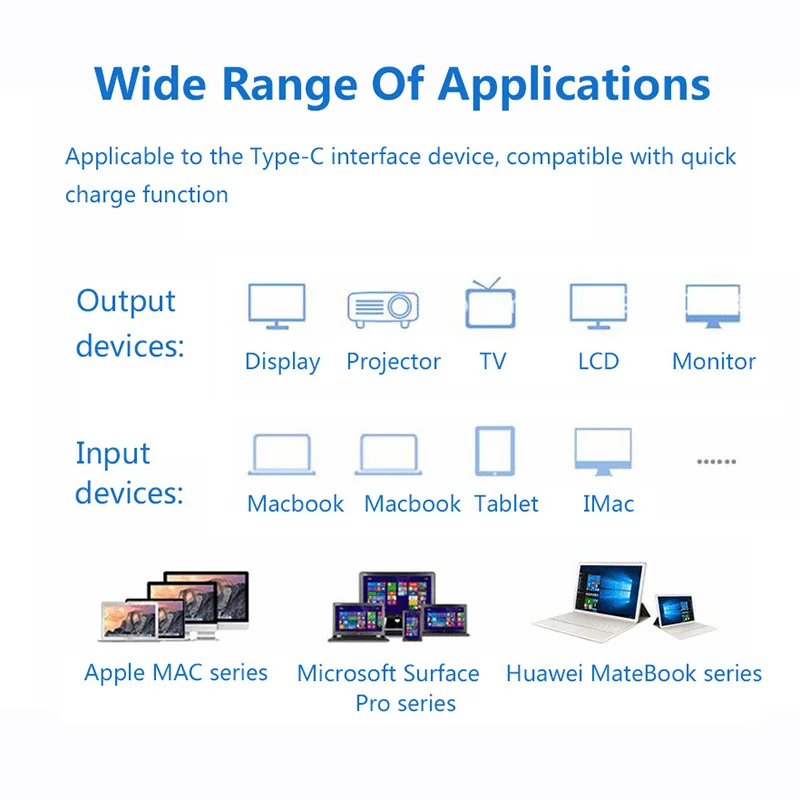 Wide Range Of Applications

Applicable to the Type-C interface device, compatible with quick charge function

Output devices:

Display Projector TV LCD Monitor

Input devices:

Macbook Macbook Tablet IMac ......

Apple MAC series

Microsoft Surface Pro series

Huawei MateBook series